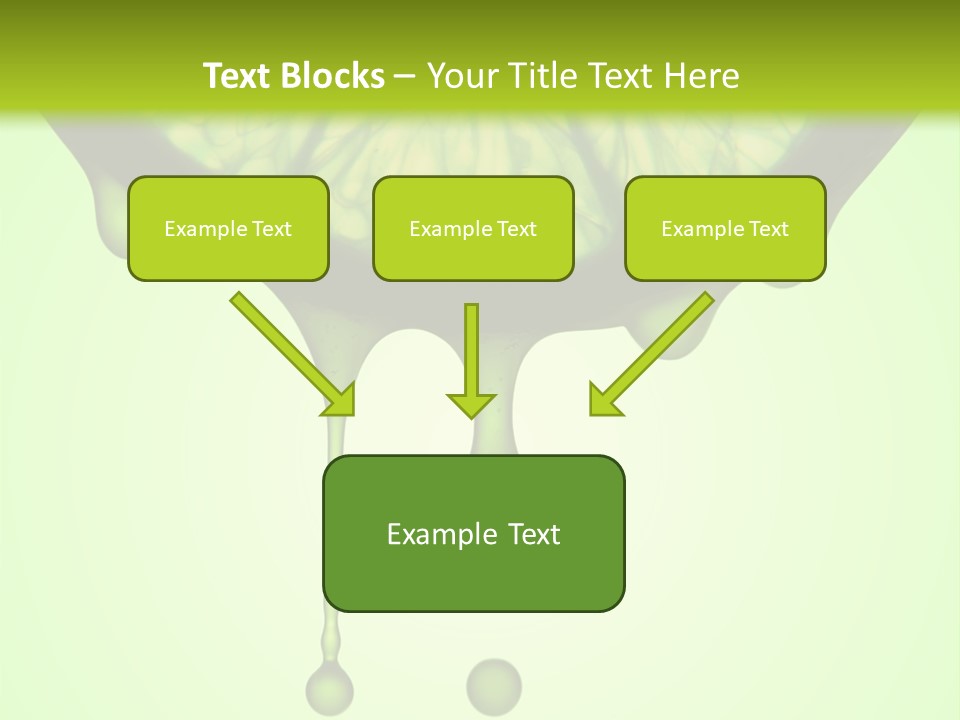 Text Blocks – Your Title Text Here

Example Text

Example Text

Example Text

Example Text